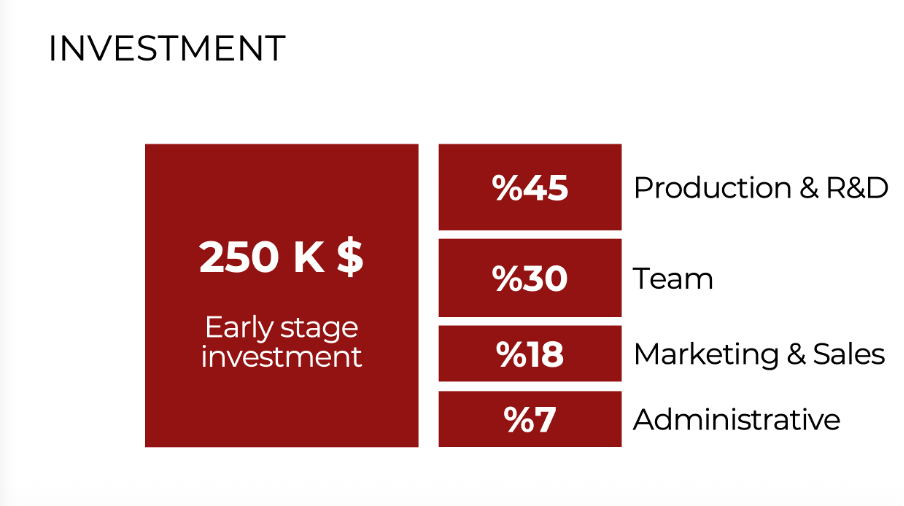 INVESTMENT

250 K $

Early stage investment

%45 Production & R&D

%30 Team

%18 Marketing & Sales

%7 Administrative